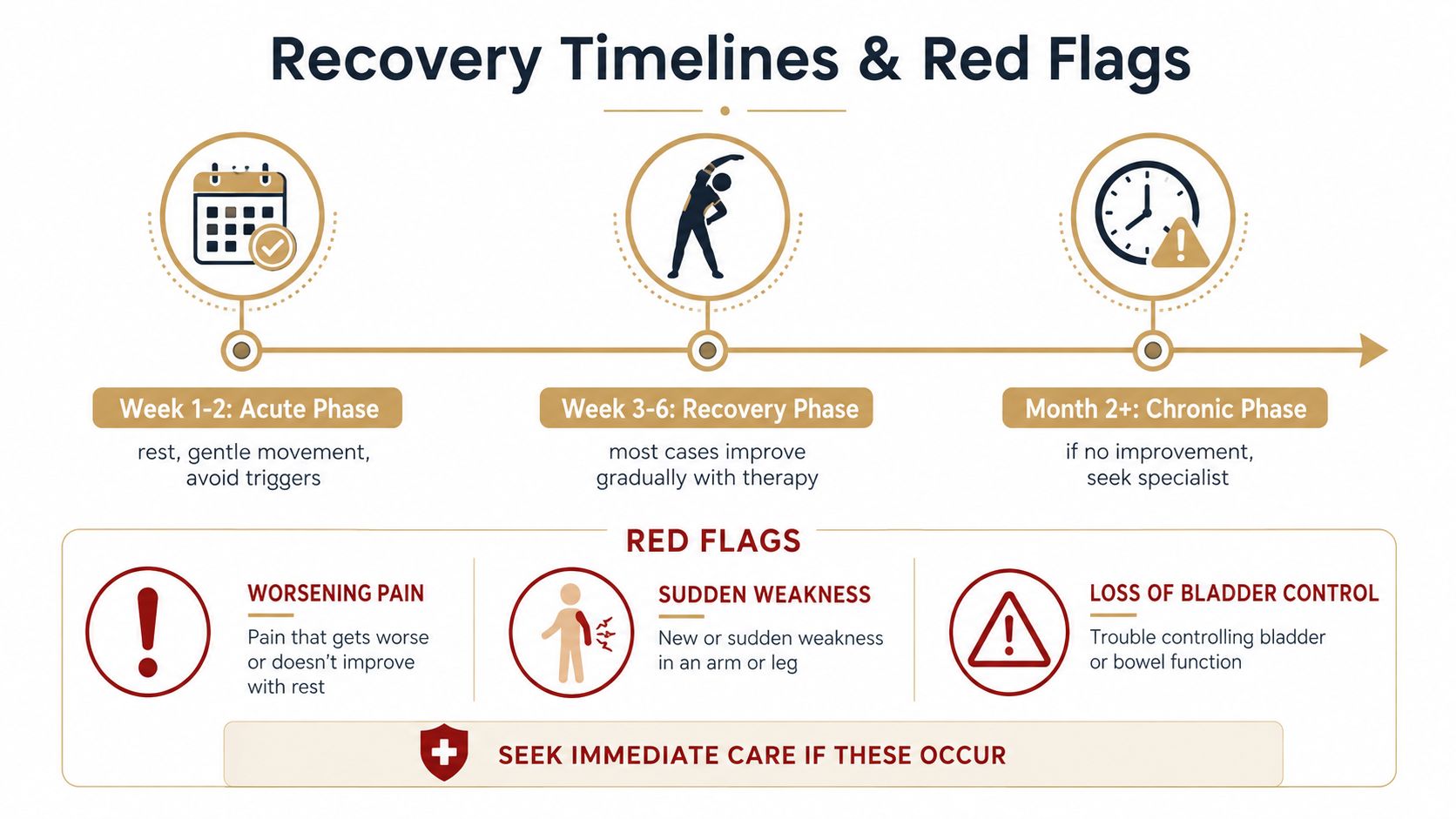 Recovery Timelines & Red Flags

Week 1-2: Acute Phase
rest, gentle movement, avoid triggers

Week 3-6: Recovery Phase
most cases improve gradually with therapy

Month 2+: Chronic Phase
if no improvement, seek specialist

RED FLAGS

WORSENING PAIN
Pain that gets worse or doesn't improve with rest

SUDDEN WEAKNESS
New or sudden weakness in an arm or leg

LOSS OF BLADDER CONTROL
Trouble controlling bladder or bowel function

SEEK IMMEDIATE CARE IF THESE OCCUR